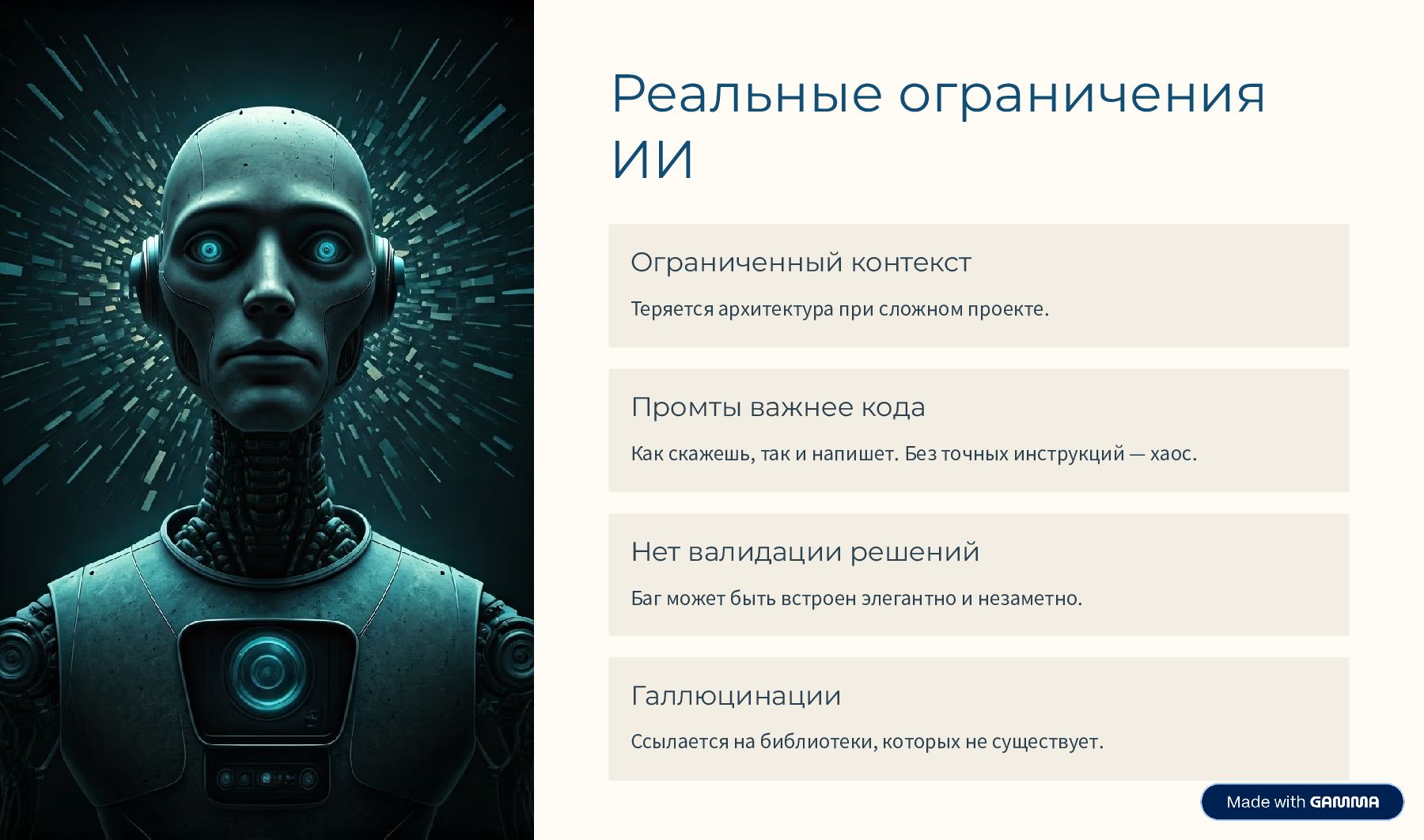 Реальные ограничения ИИ

Ограниченный контекст

Теряется архитектура при сложном проекте.

Промты важнее кода

Как скажешь, так и напишет. Без точных инструкций — хаос.

Нет валидации решений

Баг может быть встроен элегантно и незаметно.

Галлюцинации

Ссылается на библиотеки, которых не существует.

Made with GAMMA